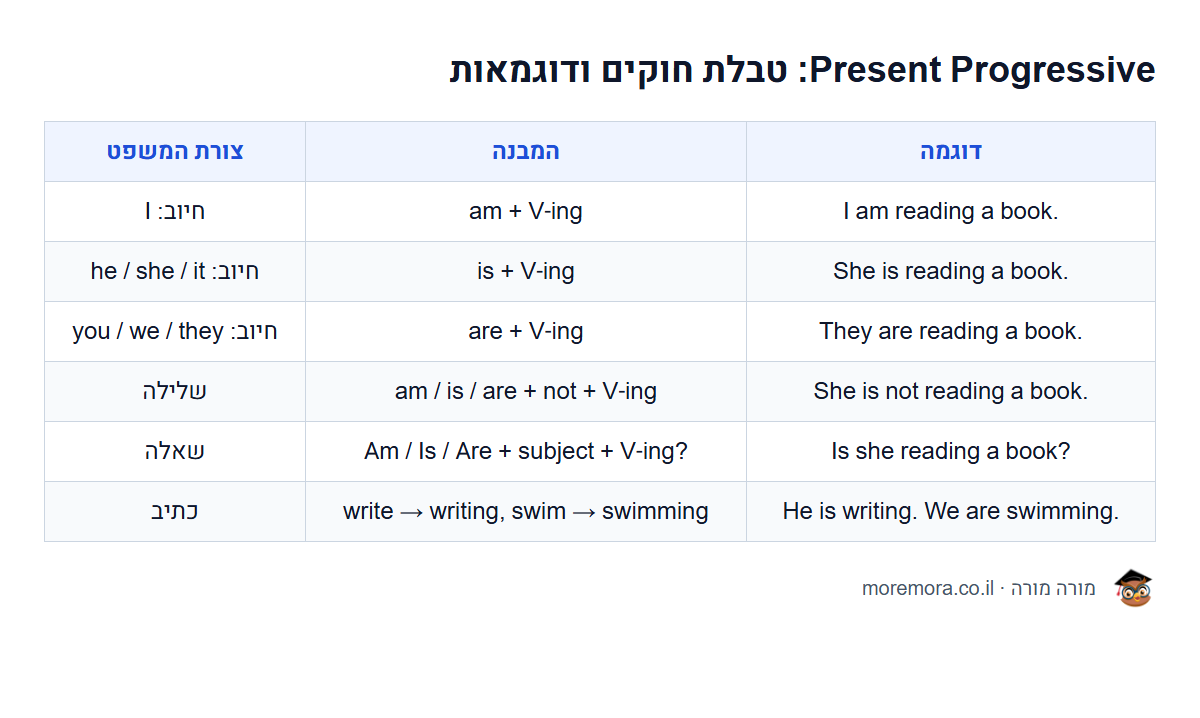 Present Progressive: טבלת חוקים ודוגמאות

| צורת המשפט | המבנה | דוגמה |
|---|---|---|
| חיוב: I | am + V-ing | I am reading a book. |
| חיוב: he / she / it | is + V-ing | She is reading a book. |
| חיוב: you / we / they | are + V-ing | They are reading a book. |
| שלילה | am / is / are + not + V-ing | She is not reading a book. |
| שאלה | Am / Is / Are + subject + V-ing? | Is she reading a book? |
| כתיב | write → writing, swim → swimming | He is writing. We are swimming. |

מורה מורה · moremora.co.il